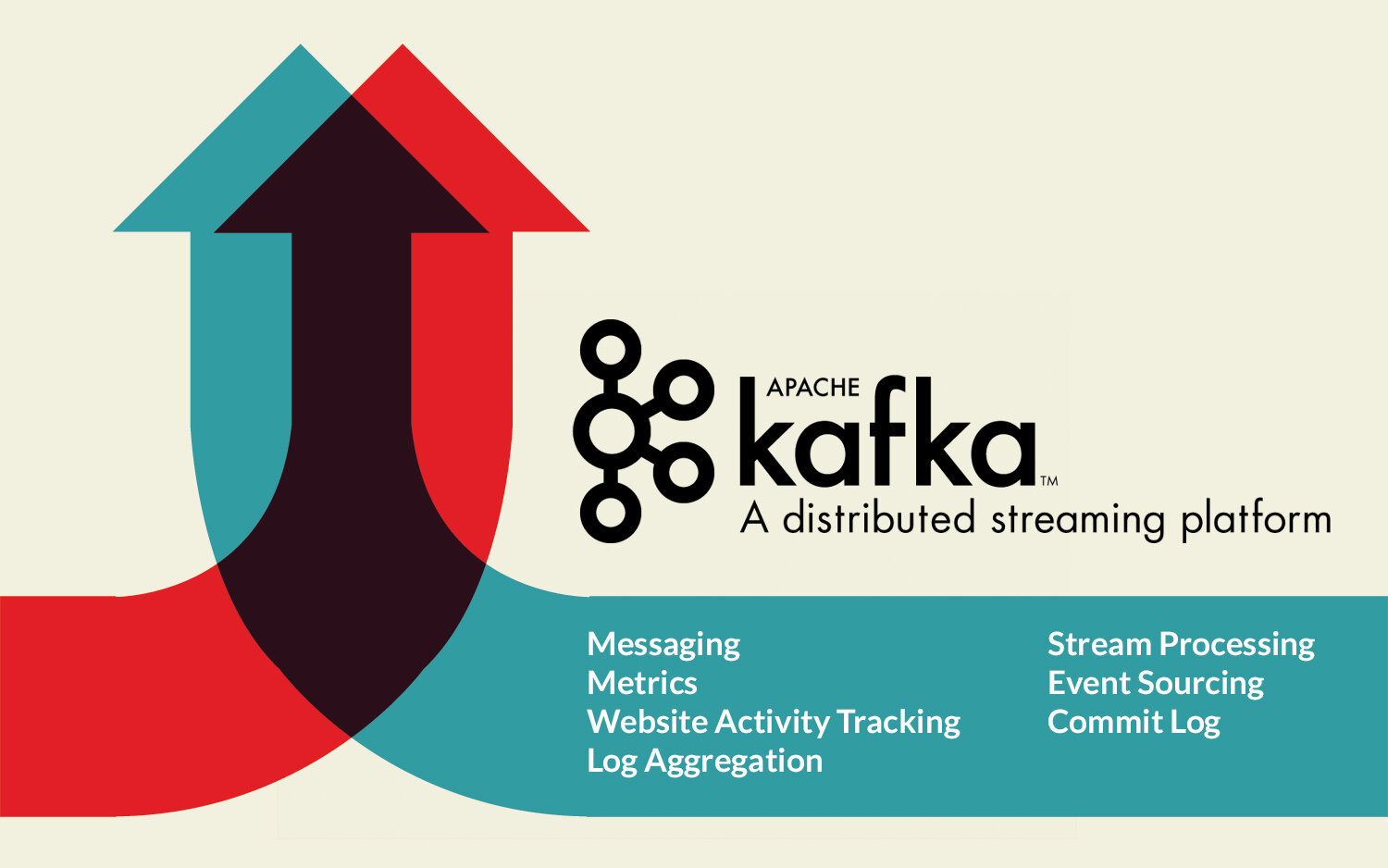 APACHE
kafka™
A distributed streaming platform

Messaging
Metrics
Website Activity Tracking
Log Aggregation

Stream Processing
Event Sourcing
Commit Log